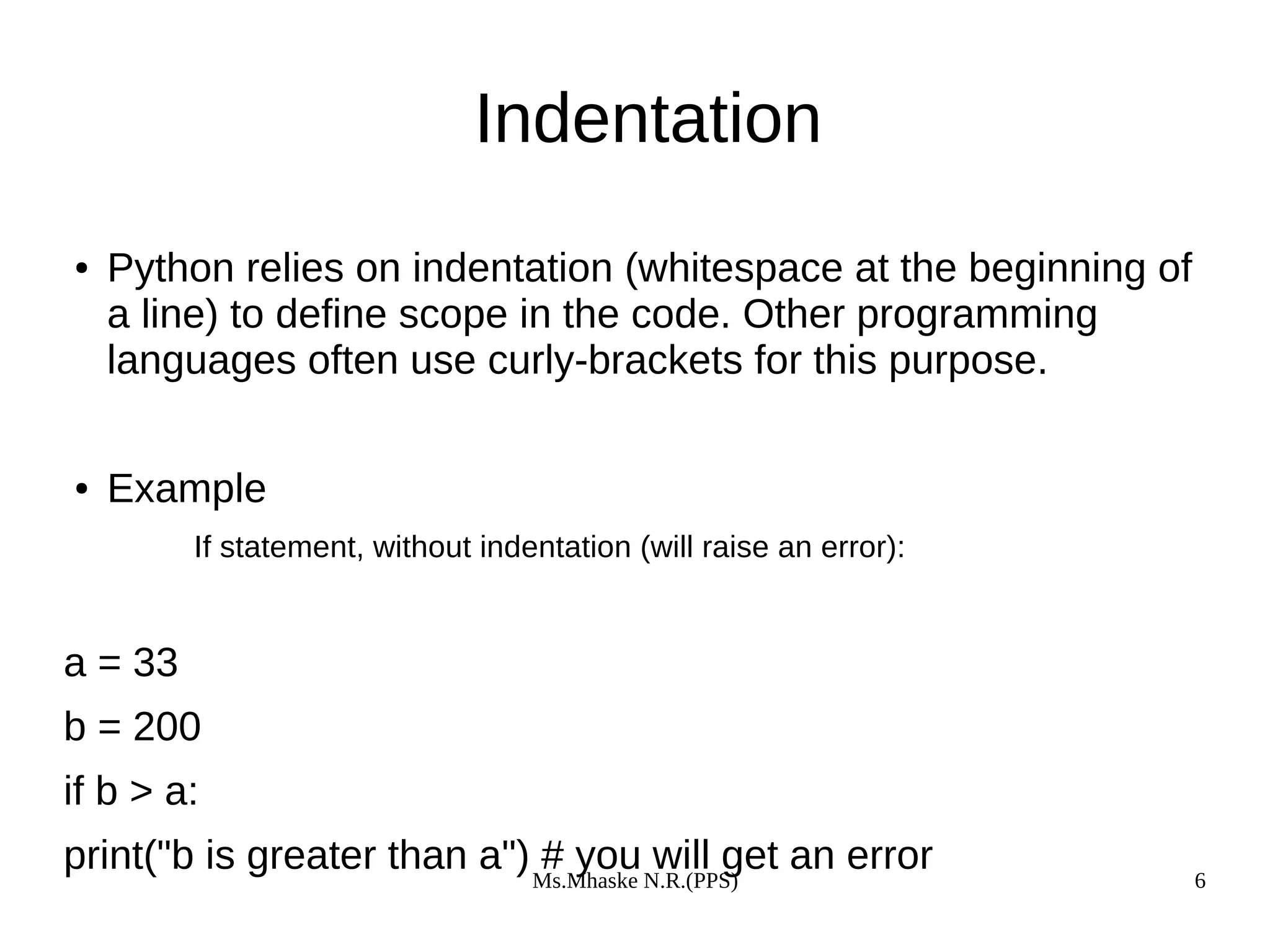 Indentation

• Python relies on indentation (whitespace at the beginning of a line) to define scope in the code. Other programming languages often use curly-brackets for this purpose.

• Example

If statement, without indentation (will raise an error):

a = 33

b = 200

if b > a:

print("b is greater than a") # you will get an error

Ms.Mhaske N.R.(PPS)

6